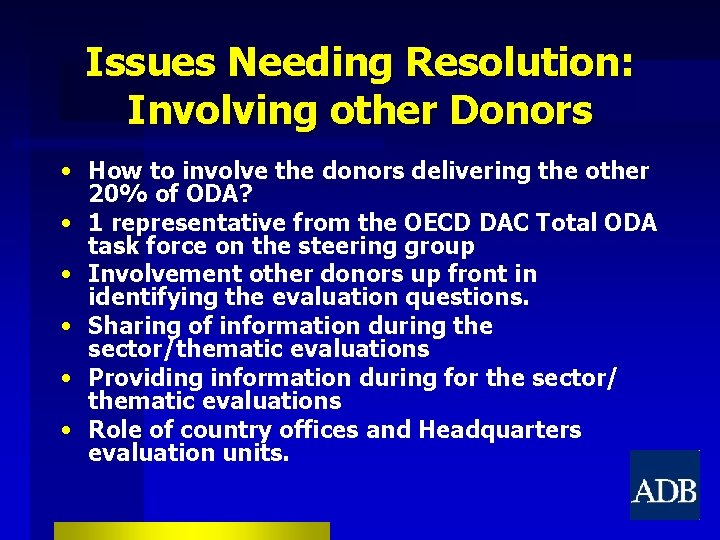 Issues Needing Resolution: Involving other Donors

• How to involve the donors delivering the other 20% of ODA?
• 1 representative from the OECD DAC Total ODA task force on the steering group
• Involvement other donors up front in identifying the evaluation questions.
• Sharing of information during the sector/thematic evaluations
• Providing information during for the sector/ thematic evaluations
• Role of country offices and Headquarters evaluation units.

ADB